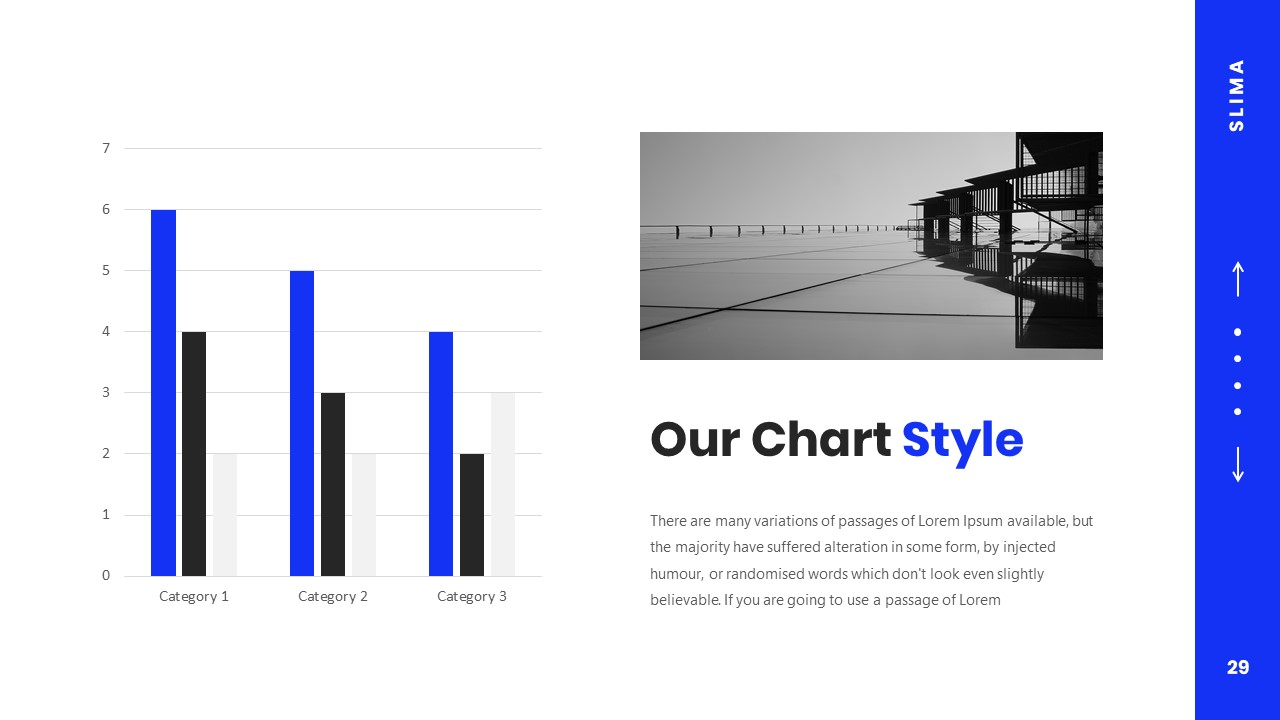 7
6
5
4
3
2
1
0

Category 1
Category 2
Category 3

Our Chart Style

There are many variations of passages of Lorem Ipsum available, but the majority have suffered alteration in some form, by injected humour, or randomised words which don't look even slightly believable. If you are going to use a passage of Lorem

SLIMA

29